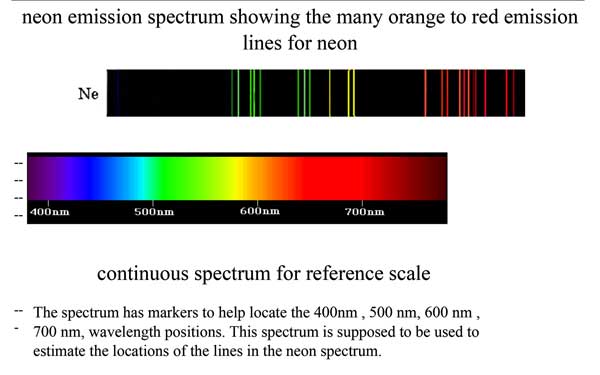 neon emission spectrum showing the many orange to red emission lines for neon

Ne

--
--
--
--

400nm 500nm 600nm 700nm

continuous spectrum for reference scale

-- The spectrum has markers to help locate the 400nm , 500 nm, 600 nm ,
- 700 nm, wavelength positions. This spectrum is supposed to be used to estimate the locations of the lines in the neon spectrum.